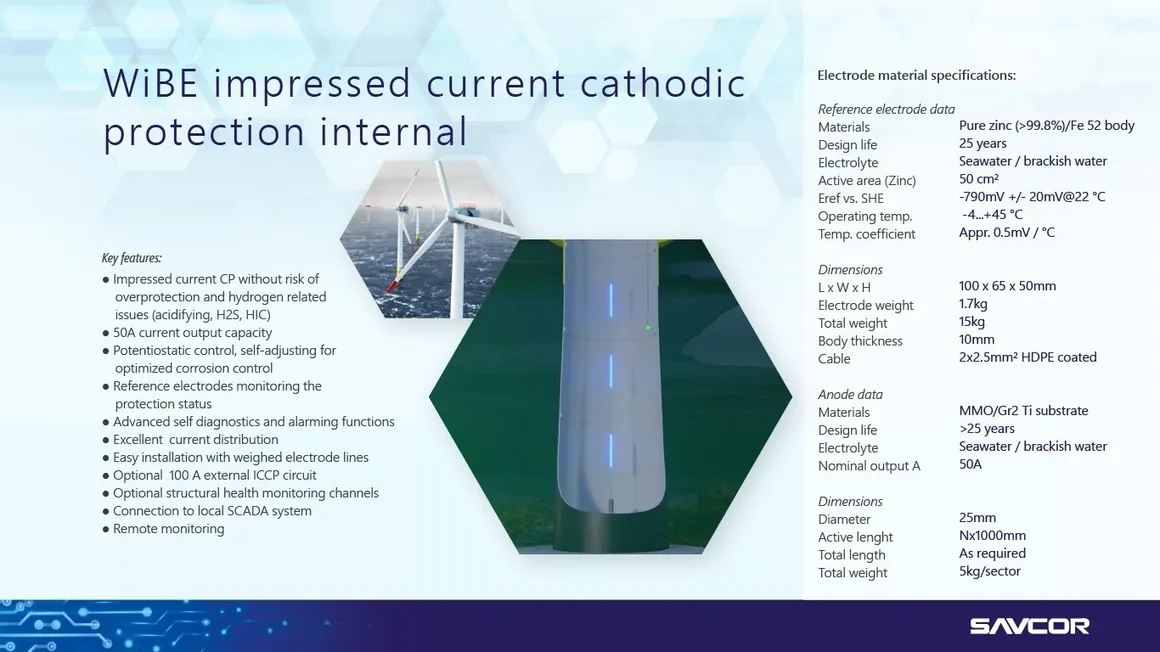 WiBE impressed current cathodic protection internal

Key features:
● Impressed current CP without risk of overprotection and hydrogen related issues (acidifying, H2S, HIC)
● 50A current output capacity
● Potentiostatic control, self-adjusting for optimized corrosion control
● Reference electrodes monitoring the protection status
● Advanced self diagnostics and alarming functions
● Excellent current distribution
● Easy installation with weighed electrode lines
● Optional 100 A external ICCP circuit
● Optional structural health monitoring channels
● Connection to local SCADA system
● Remote monitoring

Electrode material specifications:

Reference electrode data

| | |
|---|---|
| Materials | Pure zinc (>99.8%)/Fe 52 body |
| Design life | 25 years |
| Electrolyte | Seawater / brackish water |
| Active area (Zinc) | 50 cm² |
| Eref vs. SHE | -790mV +/- 20mV@22 °C |
| Operating temp. | -4...+45 °C |
| Temp. coefficient | Appr. 0.5mV / °C |

Dimensions

| | |
|---|---|
| L x W x H | 100 x 65 x 50mm |
| Electrode weight | 1.7kg |
| Total weight | 15kg |
| Body thickness | 10mm |
| Cable | 2x2.5mm² HDPE coated |

Anode data

| | |
|---|---|
| Materials | MMO/Gr2 Ti substrate |
| Design life | >25 years |
| Electrolyte | Seawater / brackish water |
| Nominal output A | 50A |

Dimensions

| | |
|---|---|
| Diameter | 25mm |
| Active lenght | Nx1000mm |
| Total length | As required |
| Total weight | 5kg/sector |

SAVCOR